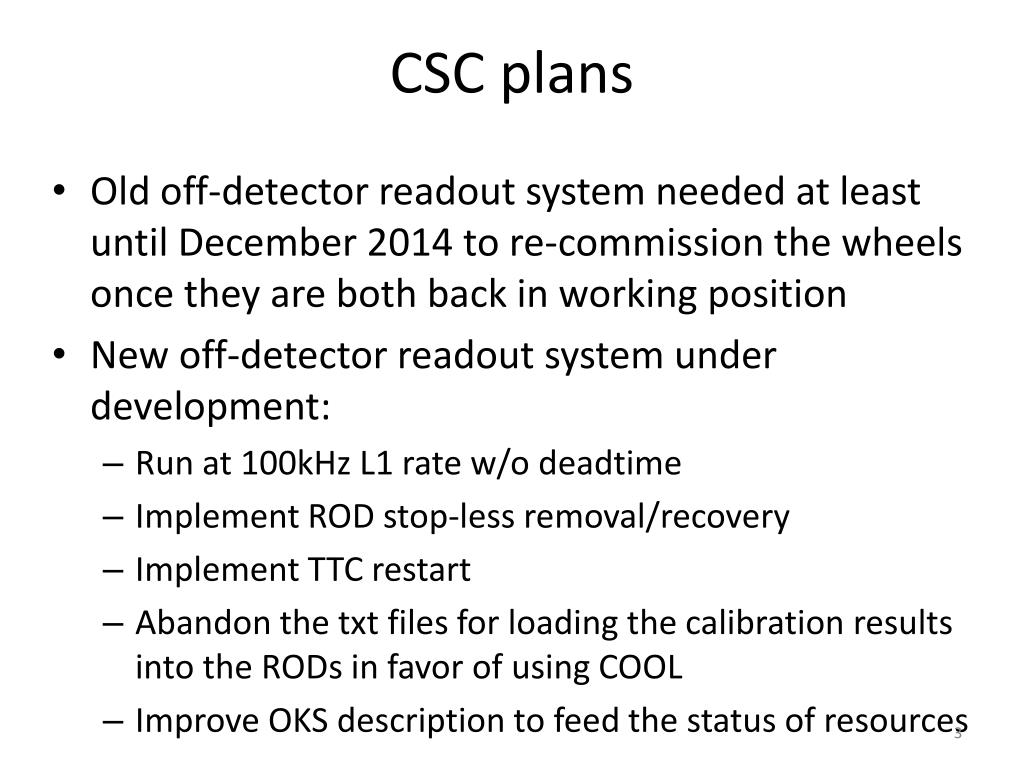 CSC plans

• Old off-detector readout system needed at least until December 2014 to re-commission the wheels once they are both back in working position
• New off-detector readout system under development:
– Run at 100kHz L1 rate w/o deadtime
– Implement ROD stop-less removal/recovery
– Implement TTC restart
– Abandon the txt files for loading the calibration results into the RODs in favor of using COOL
– Improve OKS description to feed the status of resources

3